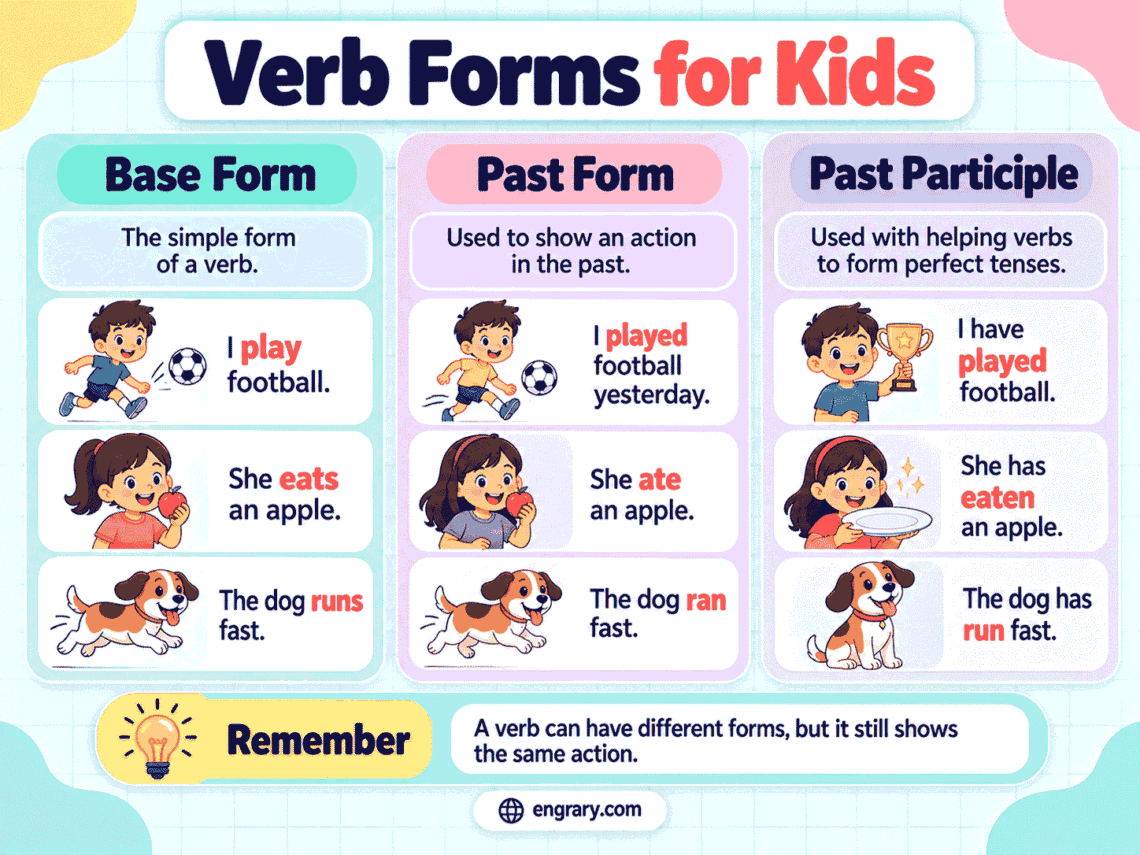 Verb Forms for Kids

Base Form

The simple form of a verb.

I play football.

She eats an apple.

The dog runs fast.

Past Form

Used to show an action in the past.

I played football yesterday.

She ate an apple.

The dog ran fast.

Past Participle

Used with helping verbs to form perfect tenses.

I have played football.

She has eaten an apple.

The dog has run fast.

Remember

A verb can have different forms, but it still shows the same action.

engrary.com